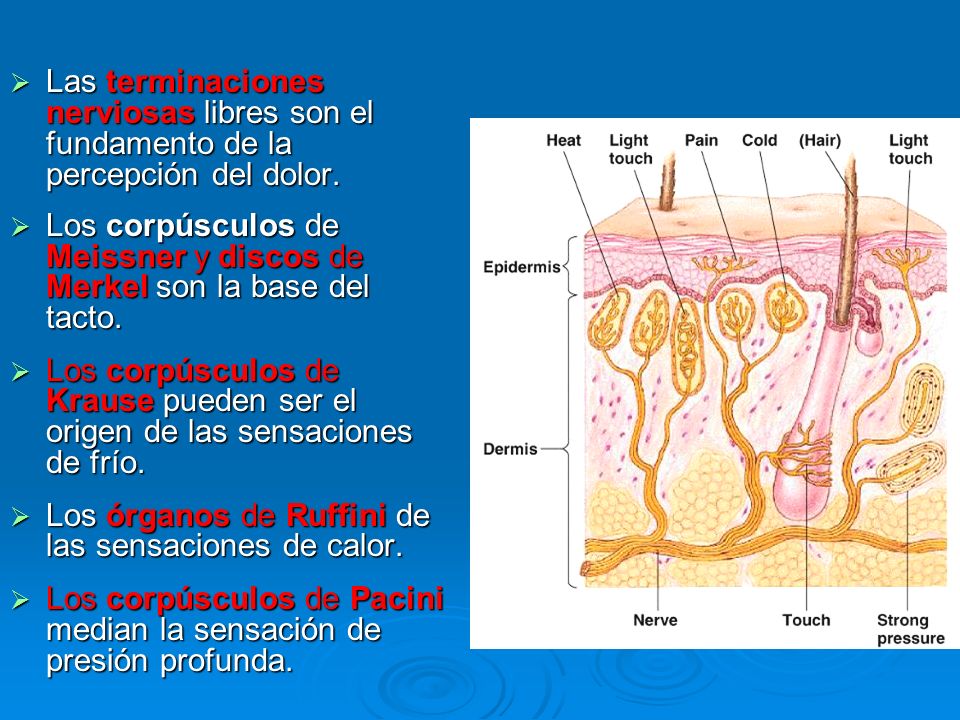 ➢ Las terminaciones nerviosas libres son el fundamento de la percepción del dolor.

➢ Los corpúsculos de Meissner y discos de Merkel son la base del tacto.

➢ Los corpúsculos de Krause pueden ser el origen de las sensaciones de frío.

➢ Los órganos de Ruffini de las sensaciones de calor.

➢ Los corpúsculos de Pacini median la sensación de presión profunda.

Heat
Light touch
Pain
Cold
(Hair)
Light touch
Epidermis
Dermis
Nerve
Touch
Strong pressure